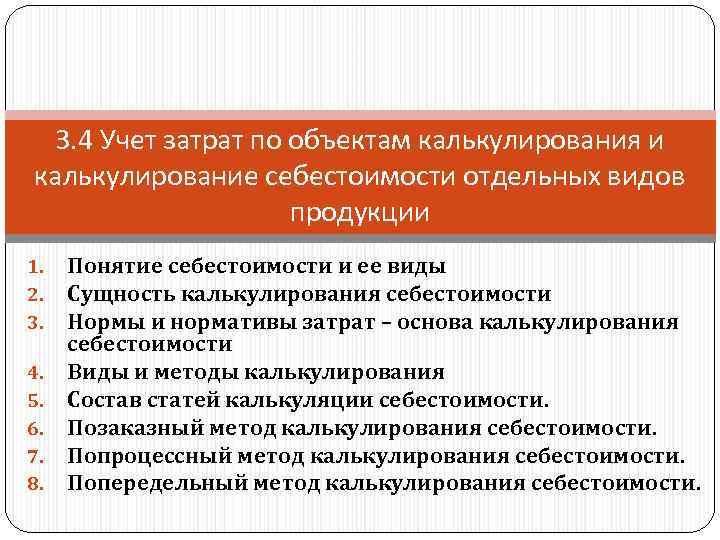 3.4 Учет затрат по объектам калькулирования и калькулирование себестоимости отдельных видов продукции

1. Понятие себестоимости и ее виды
2. Сущность калькулирования себестоимости
3. Нормы и нормативы затрат – основа калькулирования себестоимости
4. Виды и методы калькулирования
5. Состав статей калькуляции себестоимости.
6. Позаказный метод калькулирования себестоимости.
7. Попроцессный метод калькулирования себестоимости.
8. Попередельный метод калькулирования себестоимости.